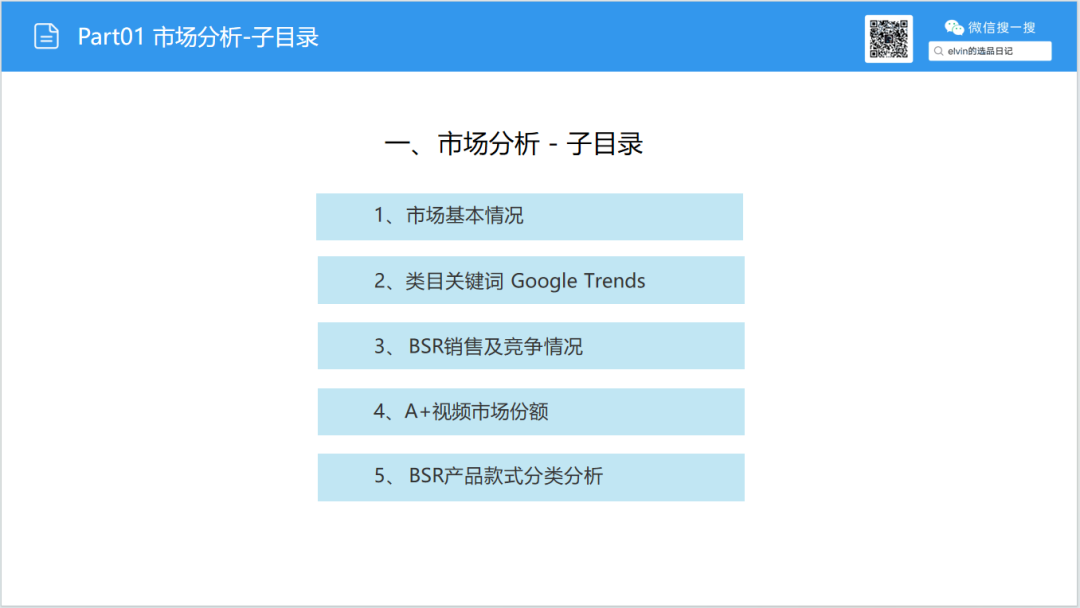 Part01 市场分析-子目录

微信搜一搜

elvin的选品日记

一、市场分析 - 子目录

1、市场基本情况

2、类目关键词 Google Trends

3、 BSR销售及竞争情况

4、A+视频市场份额

5、 BSR产品款式分类分析